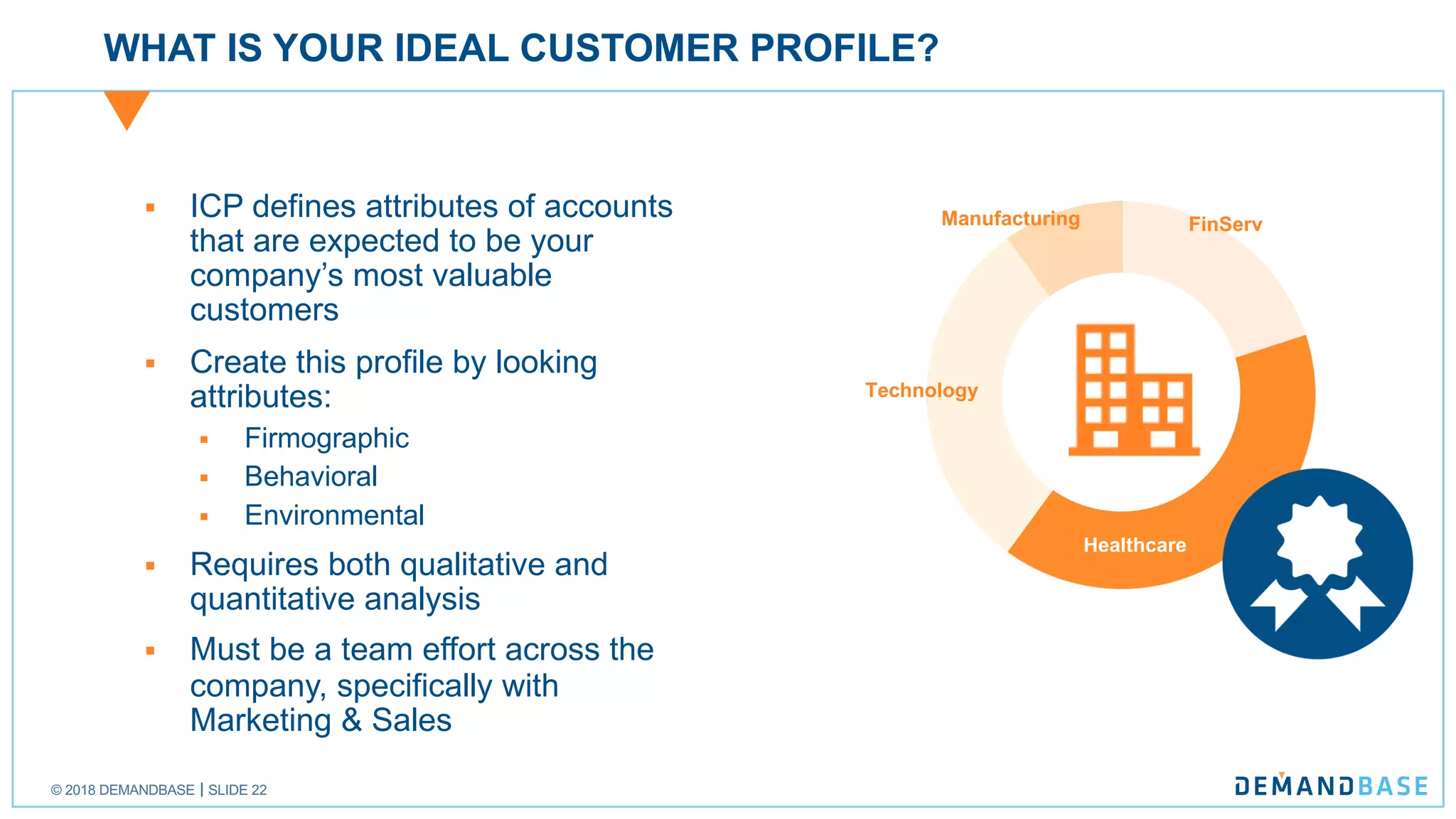 WHAT IS YOUR IDEAL CUSTOMER PROFILE?

▪ ICP defines attributes of accounts that are expected to be your company's most valuable customers

▪ Create this profile by looking attributes:
 ▪ Firmographic
 ▪ Behavioral
 ▪ Environmental

▪ Requires both qualitative and quantitative analysis

▪ Must be a team effort across the company, specifically with Marketing & Sales

Manufacturing

FinServ

Technology

Healthcare

© 2018 DEMANDBASE | SLIDE 22

DEMANDBASE